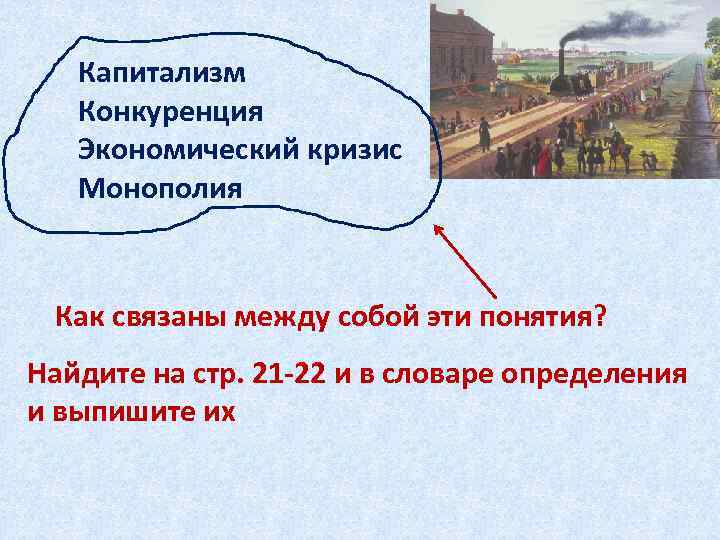 Капитализм
Конкуренция
Экономический кризис
Монополия

Как связаны между собой эти понятия?

Найдите на стр. 21-22 и в словаре определения и выпишите их